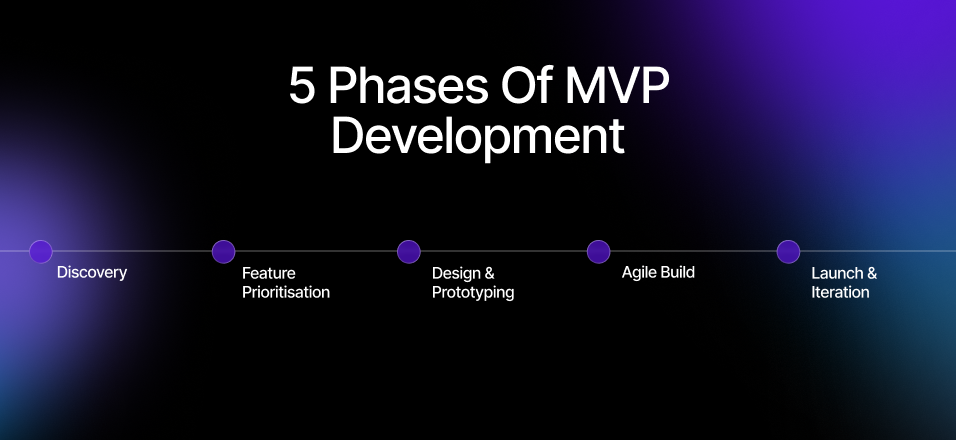 5 Phases Of MVP Development

Discovery

Feature Prioritisation

Design & Prototyping

Agile Build

Launch & Iteration